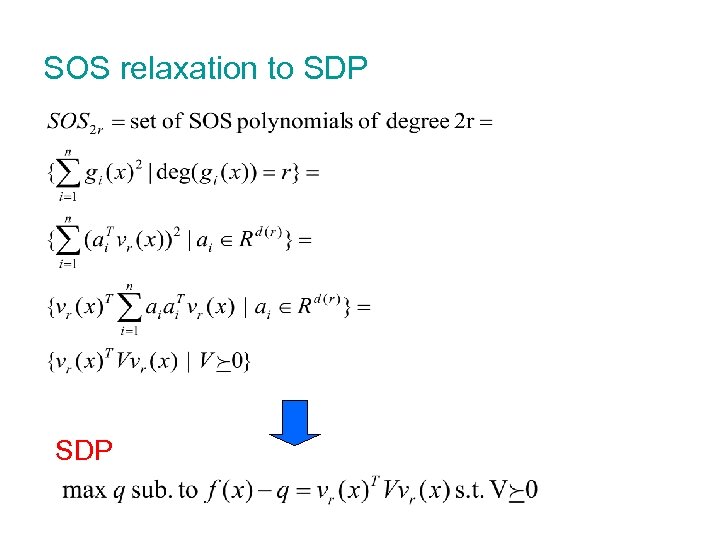 SOS relaxation to SDP

$SOS_{2r} = \text{set of SOS polynomials of degree 2r} =$

$\{\sum_{i=1}^{n} g_i(x)^2 \mid \deg(g_i(x)) = r\} =$

$\{\sum_{i=1}^{n} (a_i^T v_r(x))^2 \mid a_i \in R^{d(r)}\} =$

$\{v_r(x)^T \sum_{i=1}^{n} a_i a_i^T v_r(x) \mid a_i \in R^{d(r)}\} =$

$\{v_r(x)^T V v_r(x) \mid V \succeq 0\}$

SDP

$\max q \text{ sub. to } f(x) - q = v_r(x)^T V v_r(x) \text{ s.t. } V \succeq 0$